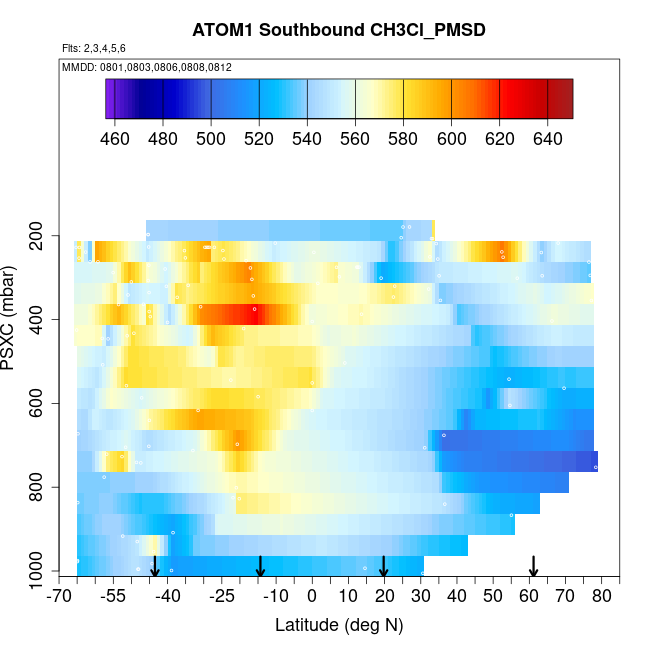 ATOM1 Southbound CH3Cl_PMSD

Flts: 2,3,4,5,6

MMDD: 0801,0803,0806,0808,0812

460 480 500 520 540 560 580 600 620 640

PSXC (mbar)

200
400
600
800
1000

-70 -55 -40 -25 -10 0 10 20 30 40 50 60 70 80

Latitude (deg N)